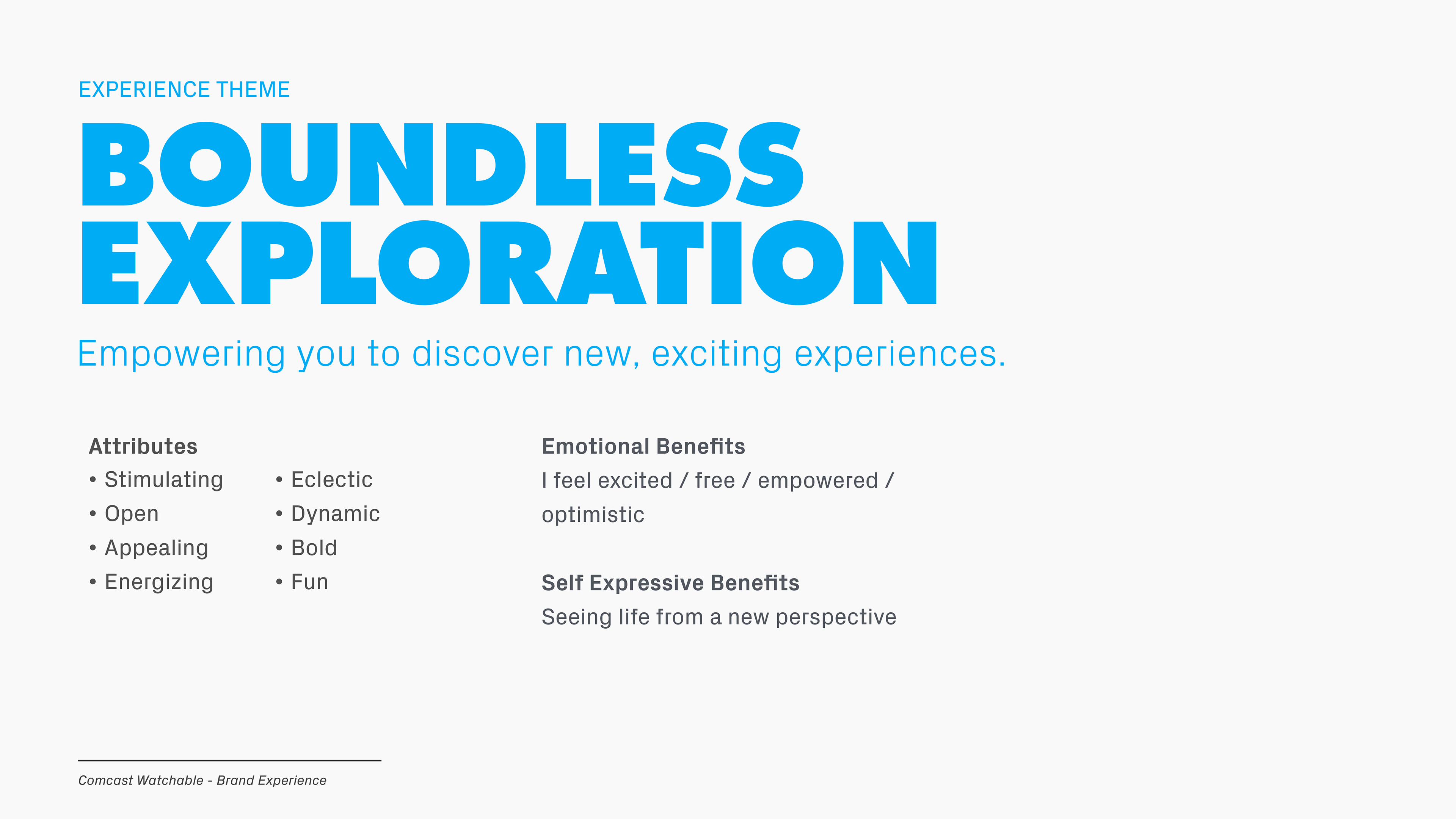 EXPERIENCE THEME

BOUNDLESS EXPLORATION

Empowering you to discover new, exciting experiences.

Attributes
• Stimulating
• Open
• Appealing
• Energizing
• Eclectic
• Dynamic
• Bold
• Fun

Emotional Benefits
I feel excited / free / empowered / optimistic

Self Expressive Benefits
Seeing life from a new perspective

Comcast Watchable - Brand Experience